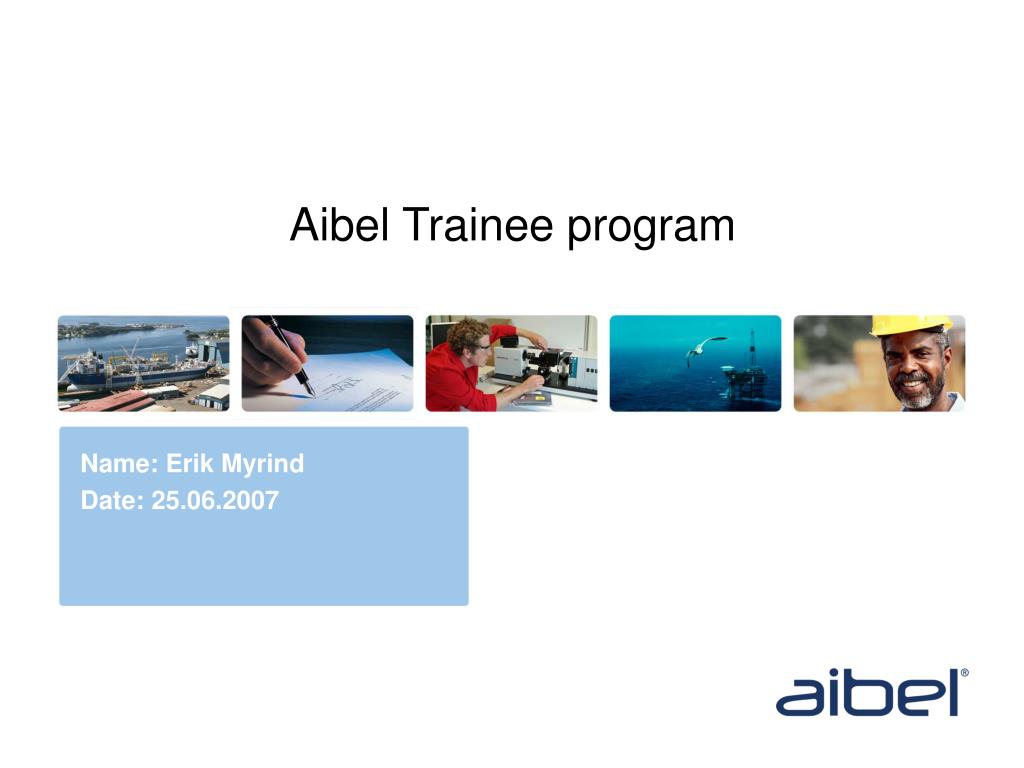 Aibel Trainee program

Name: Erik Myrind
Date: 25.06.2007

aibel®